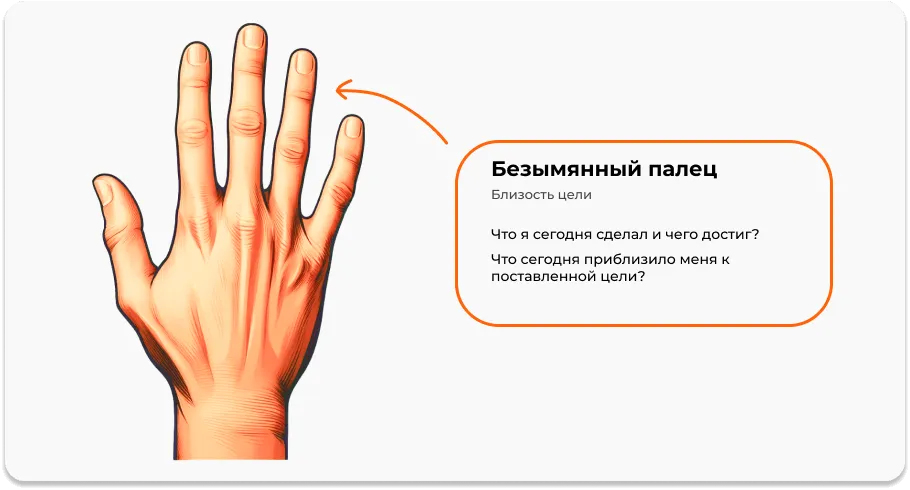 Безымянный палец

Близость цели

Что я сегодня сделал и чего достиг?

Что сегодня приблизило меня к поставленной цели?